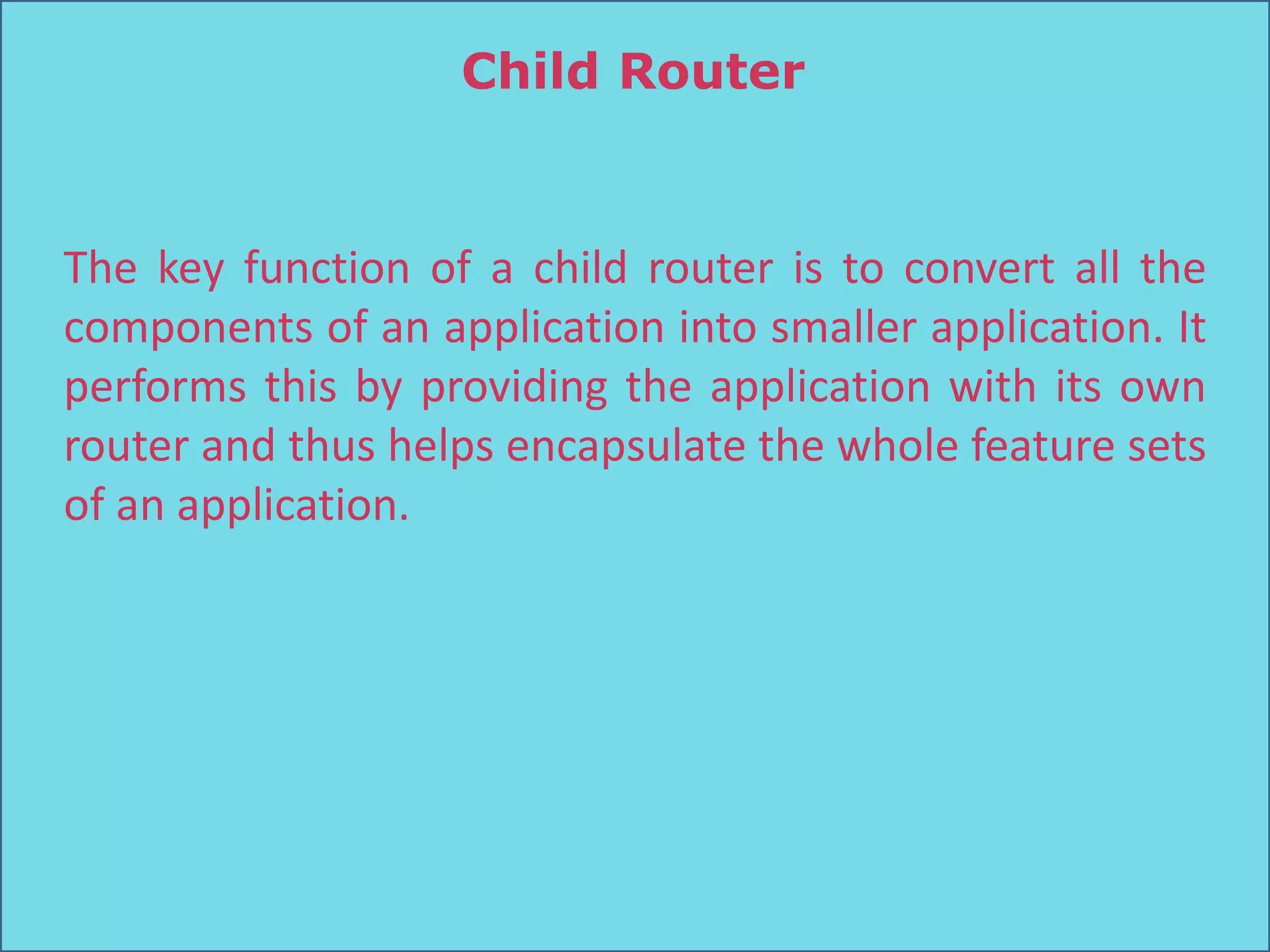 Child Router

The key function of a child router is to convert all the components of an application into smaller application. It performs this by providing the application with its own router and thus helps encapsulate the whole feature sets of an application.